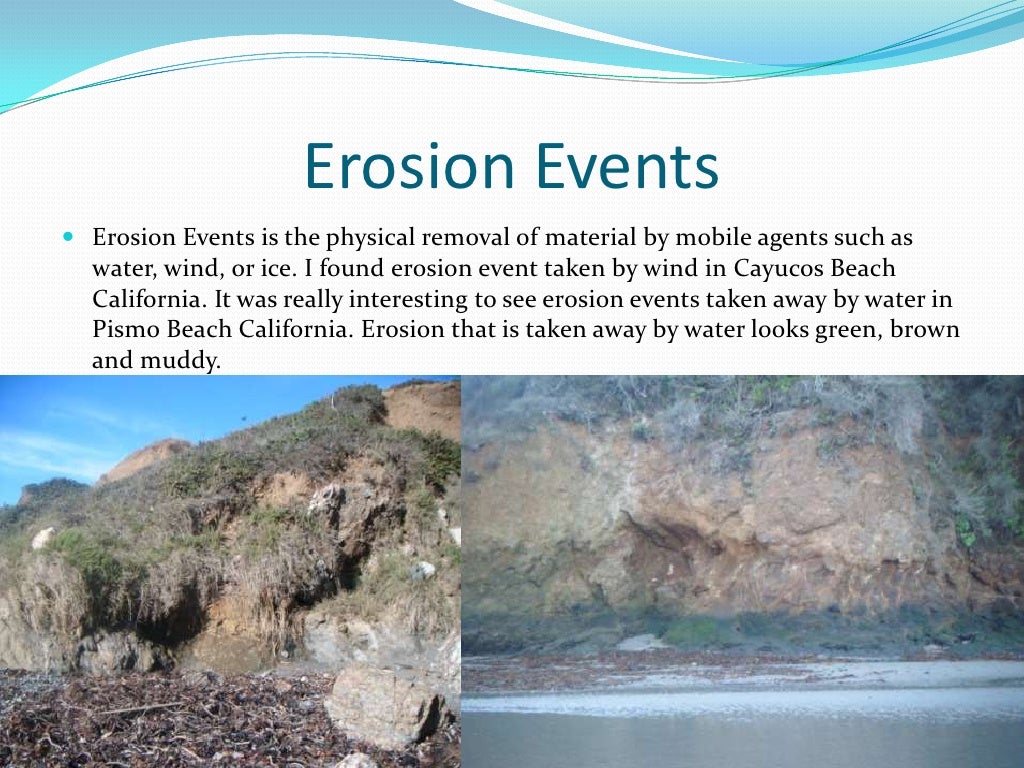 Erosion Events

Erosion Events is the physical removal of material by mobile agents such as water, wind, or ice. I found erosion event taken by wind in Cayucos Beach California. It was really interesting to see erosion events taken away by water in Pismo Beach California. Erosion that is taken away by water looks green, brown and muddy.